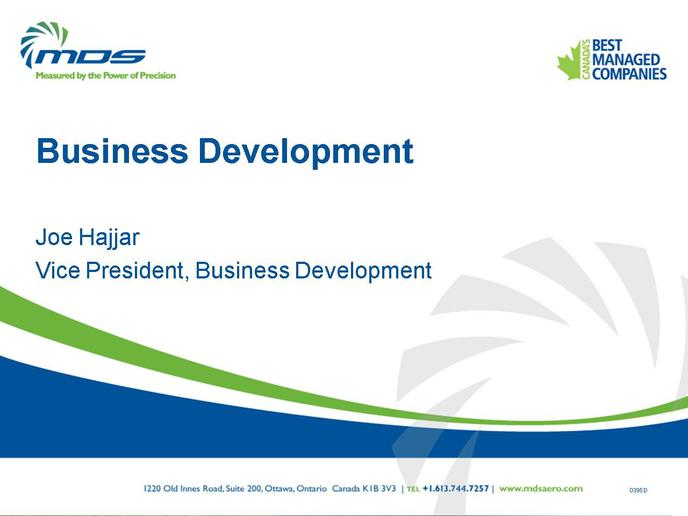 MDS
Measured by the Power of Precision

CANADA'S BEST MANAGED COMPANIES

Business Development

Joe Hajjar
Vice President, Business Development

1220 Old Innes Road, Suite 200, Ottawa, Ontario Canada K1B 3V3 | TEL +1.613.744.7257 | www.mdsaero.com

0395D